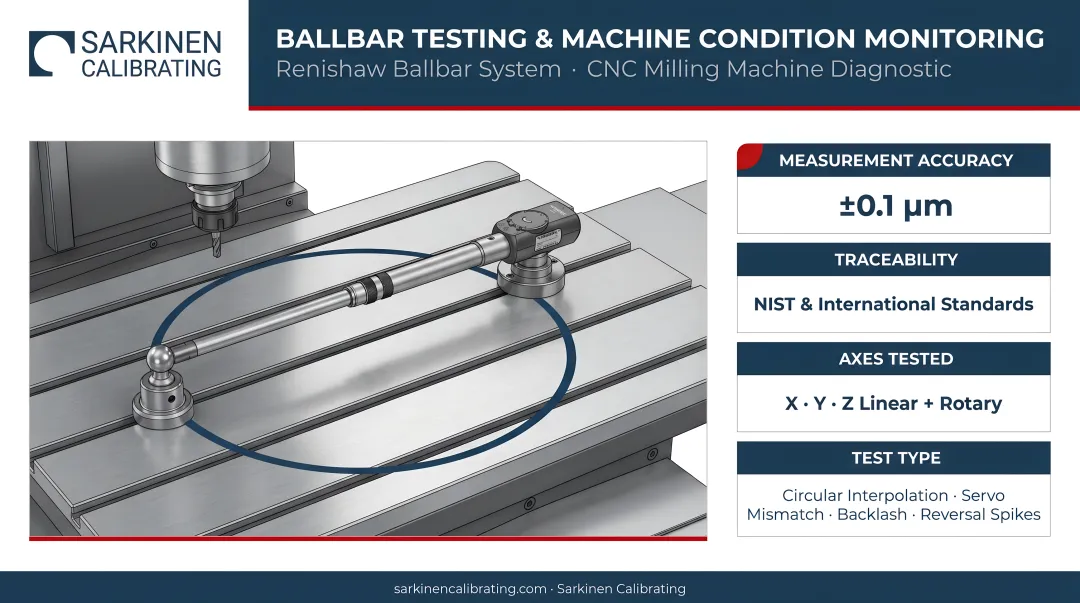 SARKINEN CALIBRATING

BALLBAR TESTING & MACHINE CONDITION MONITORING

Renishaw Ballbar System · CNC Milling Machine Diagnostic

MEASUREMENT ACCURACY

±0.1 µm

TRACEABILITY

NIST & International Standards

AXES TESTED

X · Y · Z Linear + Rotary

TEST TYPE

Circular Interpolation · Servo Mismatch · Backlash · Reversal Spikes

sarkinencalibrating.com · Sarkinen Calibrating